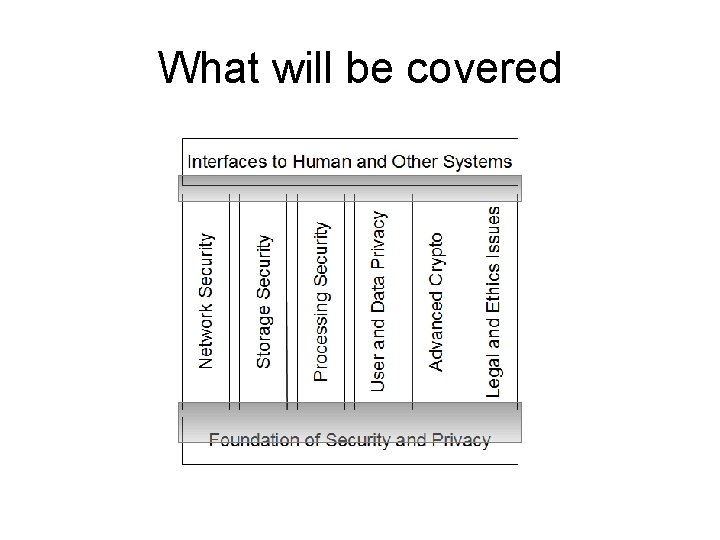 What will be covered

Interfaces to Human and Other Systems

Network Security

Storage Security

Processing Security

User and Data Privacy

Advanced Crypto

Legal and Ethics Issues

Foundation of Security and Privacy